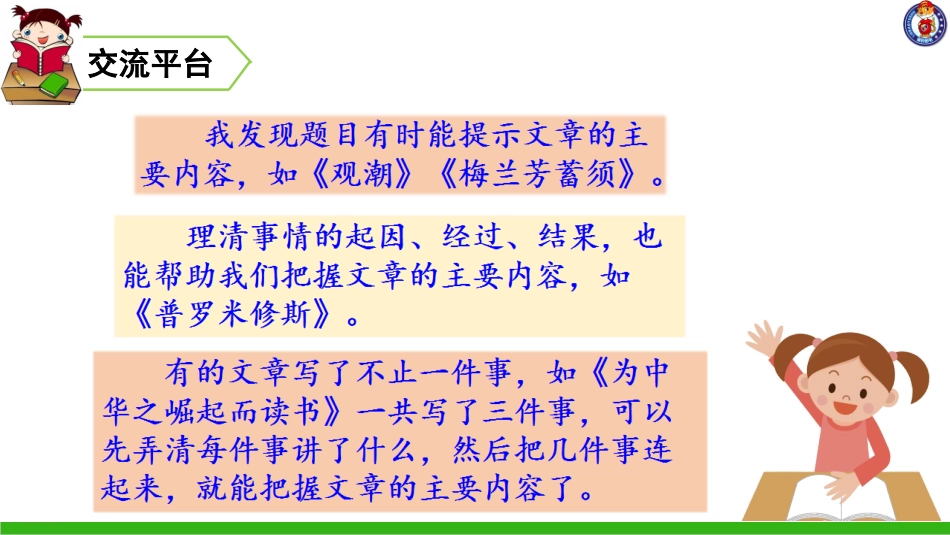 交流平台

我发现题目有时能提示文章的主要内容，如《观潮》《梅兰芳蓄须》。

理清事情的起因、经过、结果，也能帮助我们把握文章的主要内容，如《普罗米修斯》。

有的文章写了不止一件事，如《为中华之崛起而读书》一共写了三件事，可以先弄清每件事讲了什么，然后把几件事连起来，就能把握文章的主要内容了。